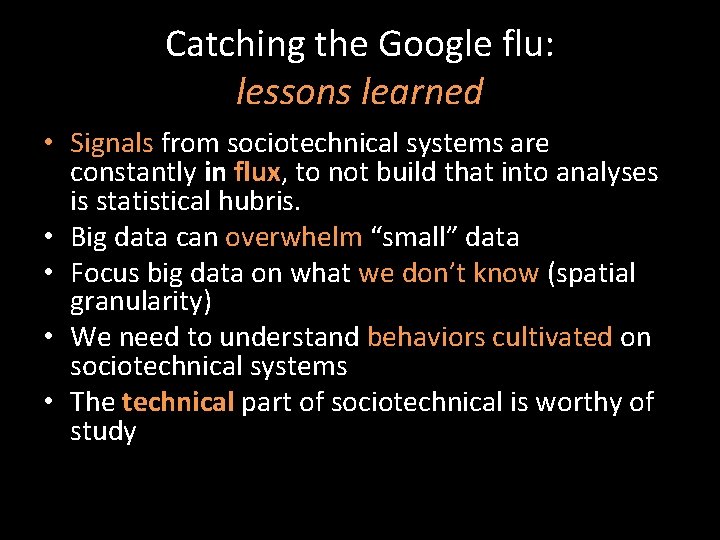 Catching the Google flu:
lessons learned

• Signals from sociotechnical systems are constantly in flux, to not build that into analyses is statistical hubris.
• Big data can overwhelm “small” data
• Focus big data on what we don’t know (spatial granularity)
• We need to understand behaviors cultivated on sociotechnical systems
• The technical part of sociotechnical is worthy of study